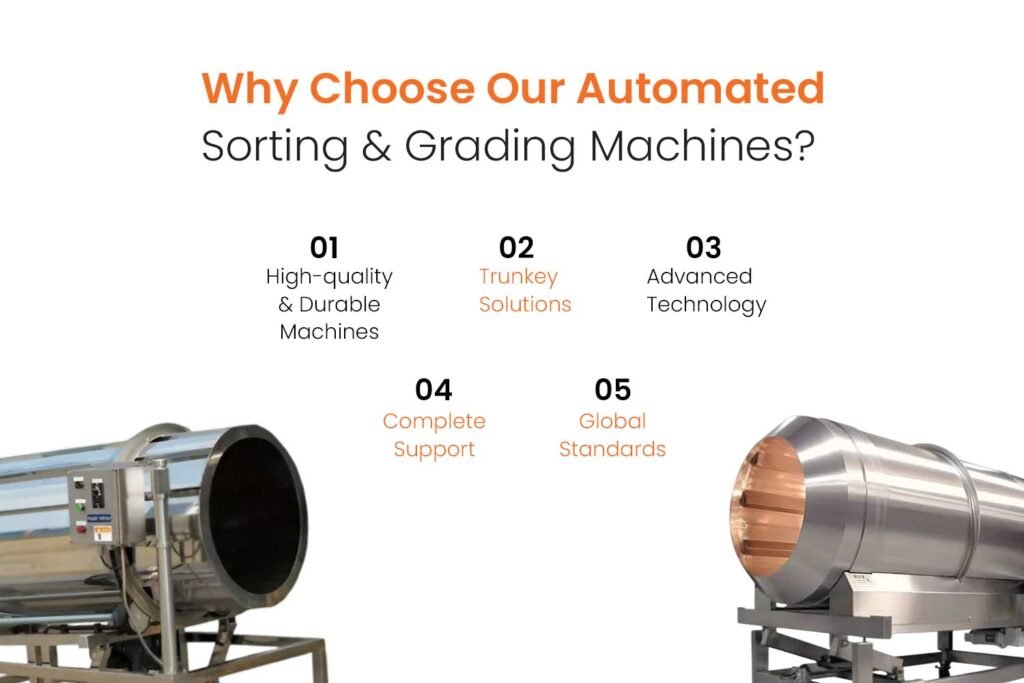 Why Choose Our Automated
Sorting & Grading Machines?

01
High-quality & Durable Machines

02
Trunkey Solutions

03
Advanced Technology

04
Complete Support

05
Global Standards